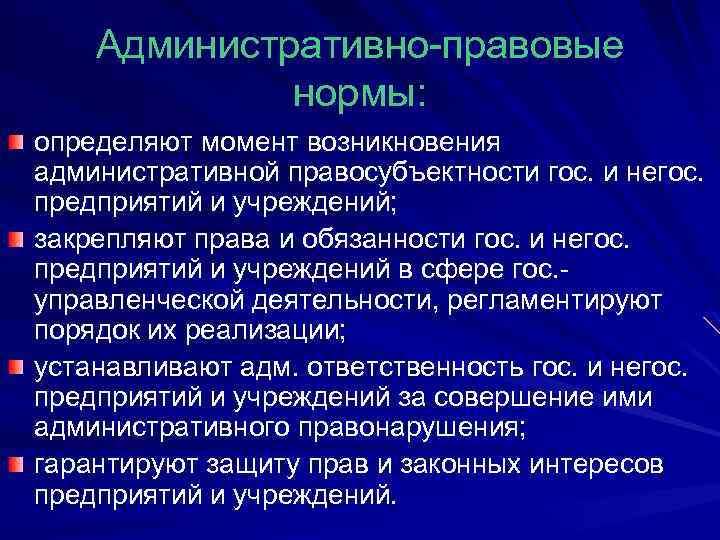 Административно-правовые нормы:

определяют момент возникновения административной правосубъектности гос. и негос. предприятий и учреждений;

закрепляют права и обязанности гос. и негос. предприятий и учреждений в сфере гос.-управленческой деятельности, регламентируют порядок их реализации;

устанавливают адм. ответственность гос. и негос. предприятий и учреждений за совершение ими административного правонарушения;

гарантируют защиту прав и законных интересов предприятий и учреждений.